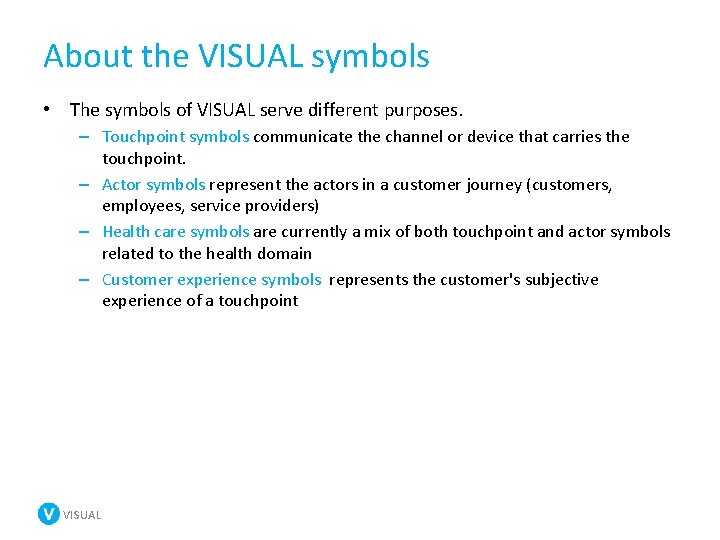 About the VISUAL symbols

• The symbols of VISUAL serve different purposes.
  – Touchpoint symbols communicate the channel or device that carries the touchpoint.
  – Actor symbols represent the actors in a customer journey (customers, employees, service providers)
  – Health care symbols are currently a mix of both touchpoint and actor symbols related to the health domain
  – Customer experience symbols represents the customer's subjective experience of a touchpoint

V VISUAL